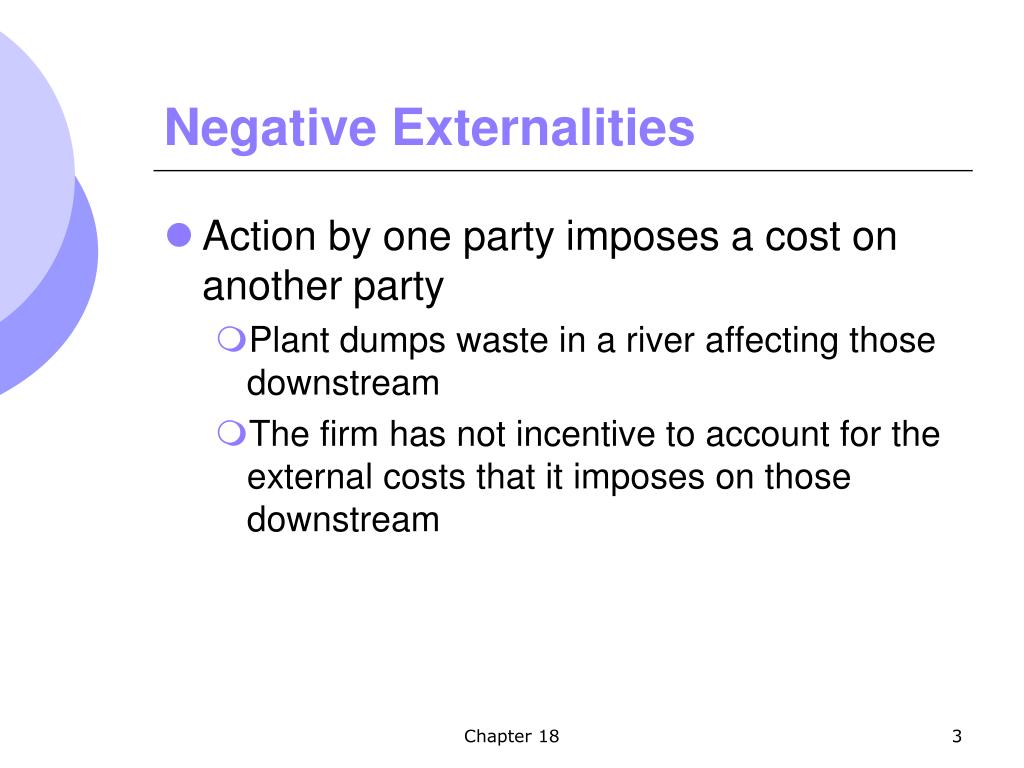 Negative Externalities

Action by one party imposes a cost on another party

Plant dumps waste in a river affecting those downstream

The firm has not incentive to account for the external costs that it imposes on those downstream

Chapter 18

3